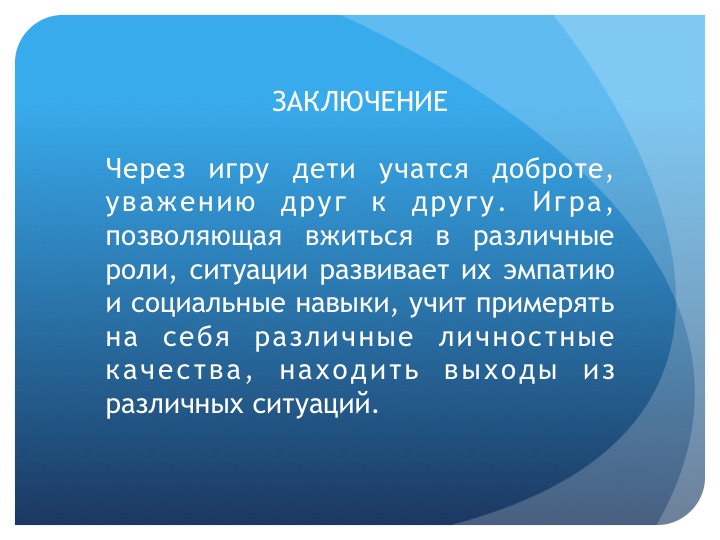 ЗАКЛЮЧЕНИЕ

Через игру дети учатся доброте, уважению друг к другу. Игра, позволяющая вжиться в различные роли, ситуации развивает их эмпатию и социальные навыки, учит примерять на себя различные личностные качества, находить выходы из различных ситуаций.